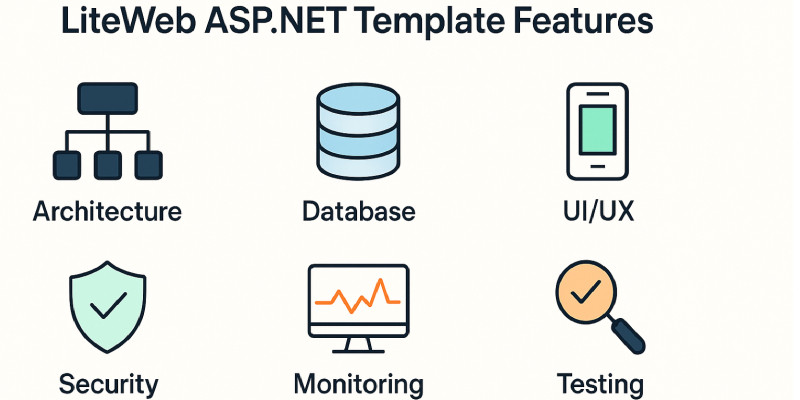 LiteWeb ASP.NET Template Features

Architecture

Database

UI/UX

Security

Monitoring

Testing